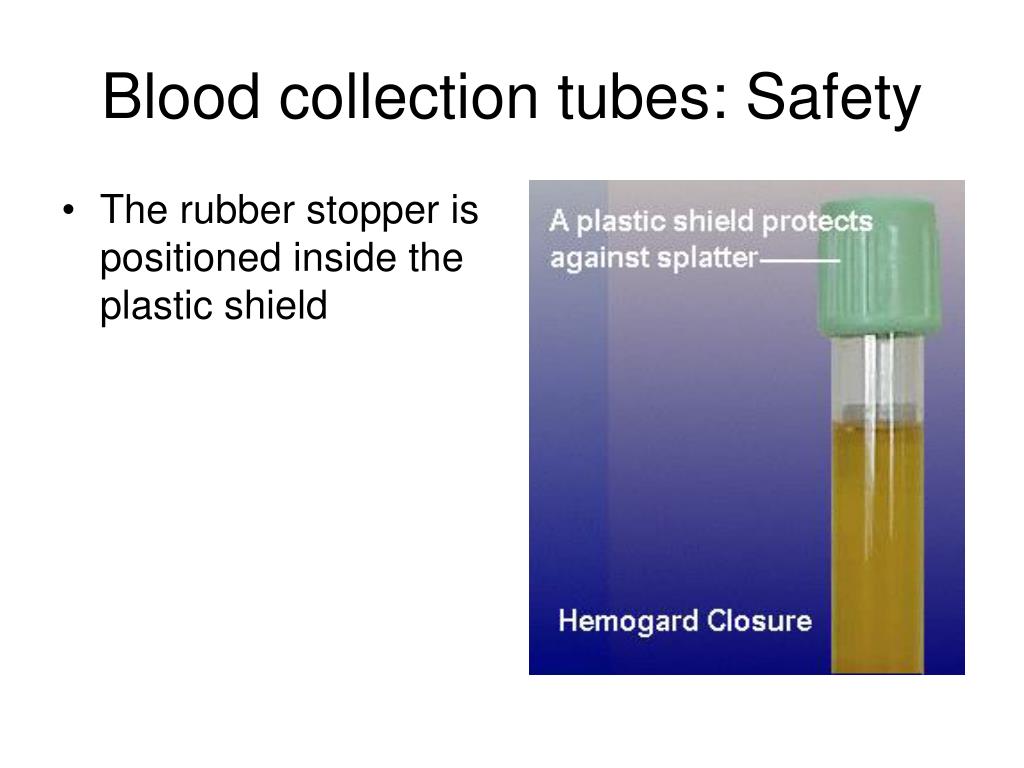 Blood collection tubes: Safety

• The rubber stopper is positioned inside the plastic shield

A plastic shield protects against splatter

Hemogard Closure